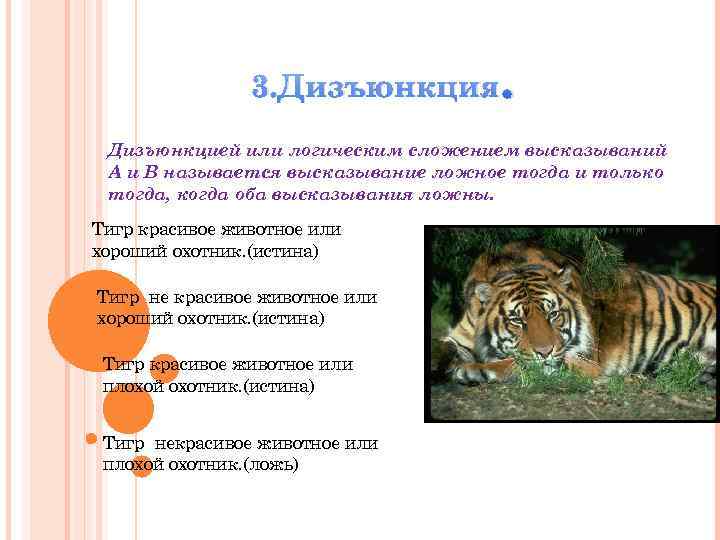 3.Дизъюнкция.

Дизъюнкцией или логическим сложением высказываний А и В называется высказывание ложное тогда и только тогда, когда оба высказывания ложны.

Тигр красивое животное или хороший охотник.(истина)

Тигр не красивое животное или хороший охотник.(истина)

Тигр красивое животное или плохой охотник.(истина)

Тигр некрасивое животное или плохой охотник.(ложь)